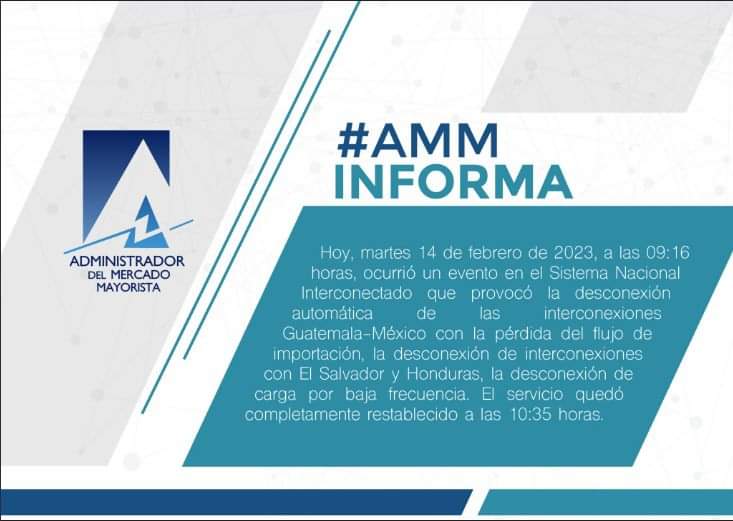 ADMINISTRADOR DEL MERCADO MAYORISTA

#AMM INFORMA

Hoy, martes 14 de febrero de 2023, a las 09:16 horas, ocurrió un evento en el Sistema Nacional Interconectado que provocó la desconexión automática de las interconexiones Guatemala-México con la pérdida del flujo de importación, la desconexión de interconexiones con El Salvador y Honduras, la desconexión de carga por baja frecuencia. El servicio quedó completamente restablecido a las 10:35 horas.